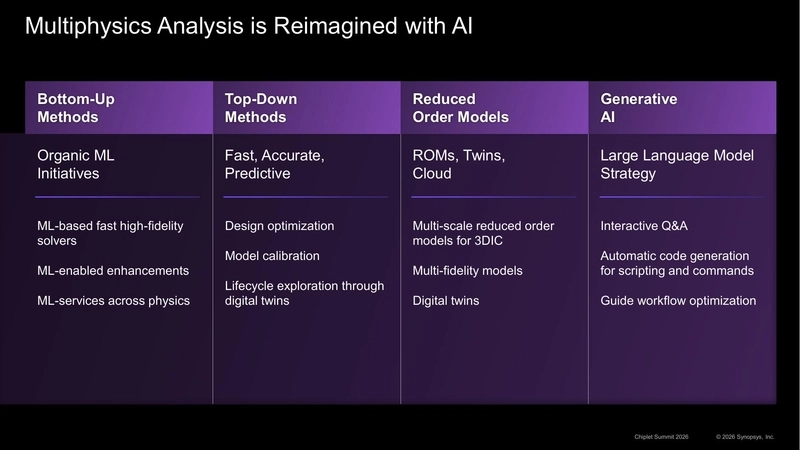 Multiphysics Analysis is Reimagined with AI

Bottom-Up Methods

Organic ML Initiatives

ML-based fast high-fidelity solvers

ML-enabled enhancements

ML-services across physics

Top-Down Methods

Fast, Accurate, Predictive

Design optimization

Model calibration

Lifecycle exploration through digital twins

Reduced Order Models

ROMs, Twins, Cloud

Multi-scale reduced order models for 3DIC

Multi-fidelity models

Digital twins

Generative AI

Large Language Model Strategy

Interactive Q&A

Automatic code generation for scripting and commands

Guide workflow optimization

Chiplet Summit 2026

© 2026 Synopsys, Inc.